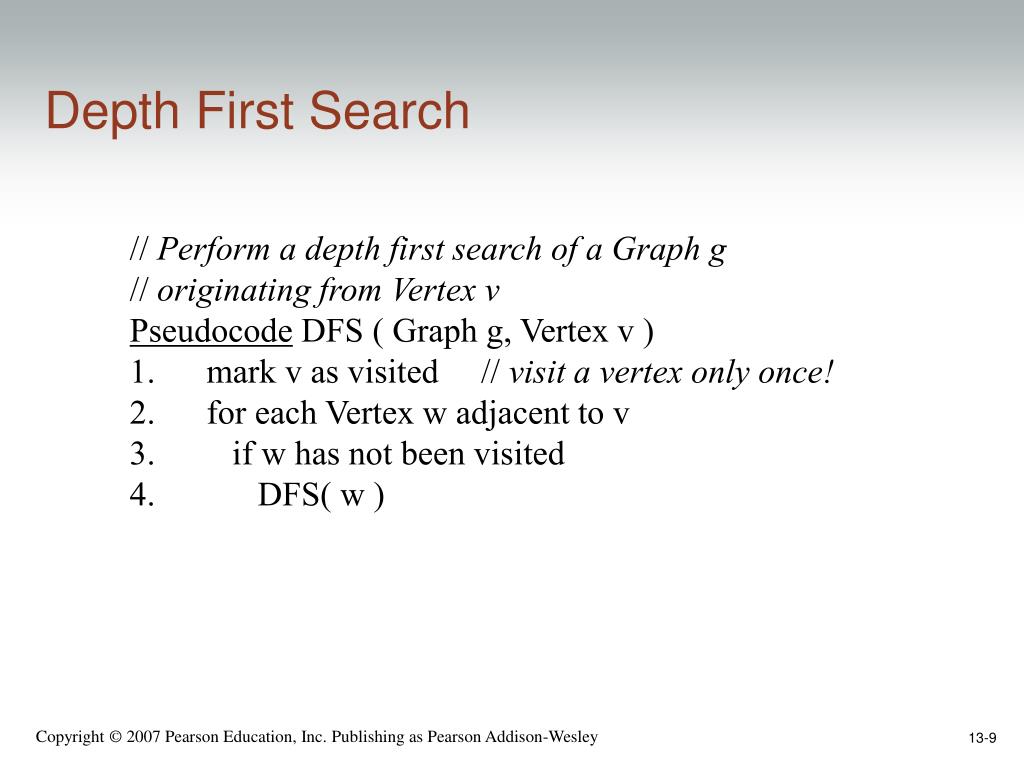 Depth First Search

// Perform a depth first search of a Graph g
// originating from Vertex v
Pseudocode DFS ( Graph g, Vertex v )
1. mark v as visited // visit a vertex only once!
2. for each Vertex w adjacent to v
3. if w has not been visited
4. DFS( w )

Copyright © 2007 Pearson Education, Inc. Publishing as Pearson Addison-Wesley

13-9